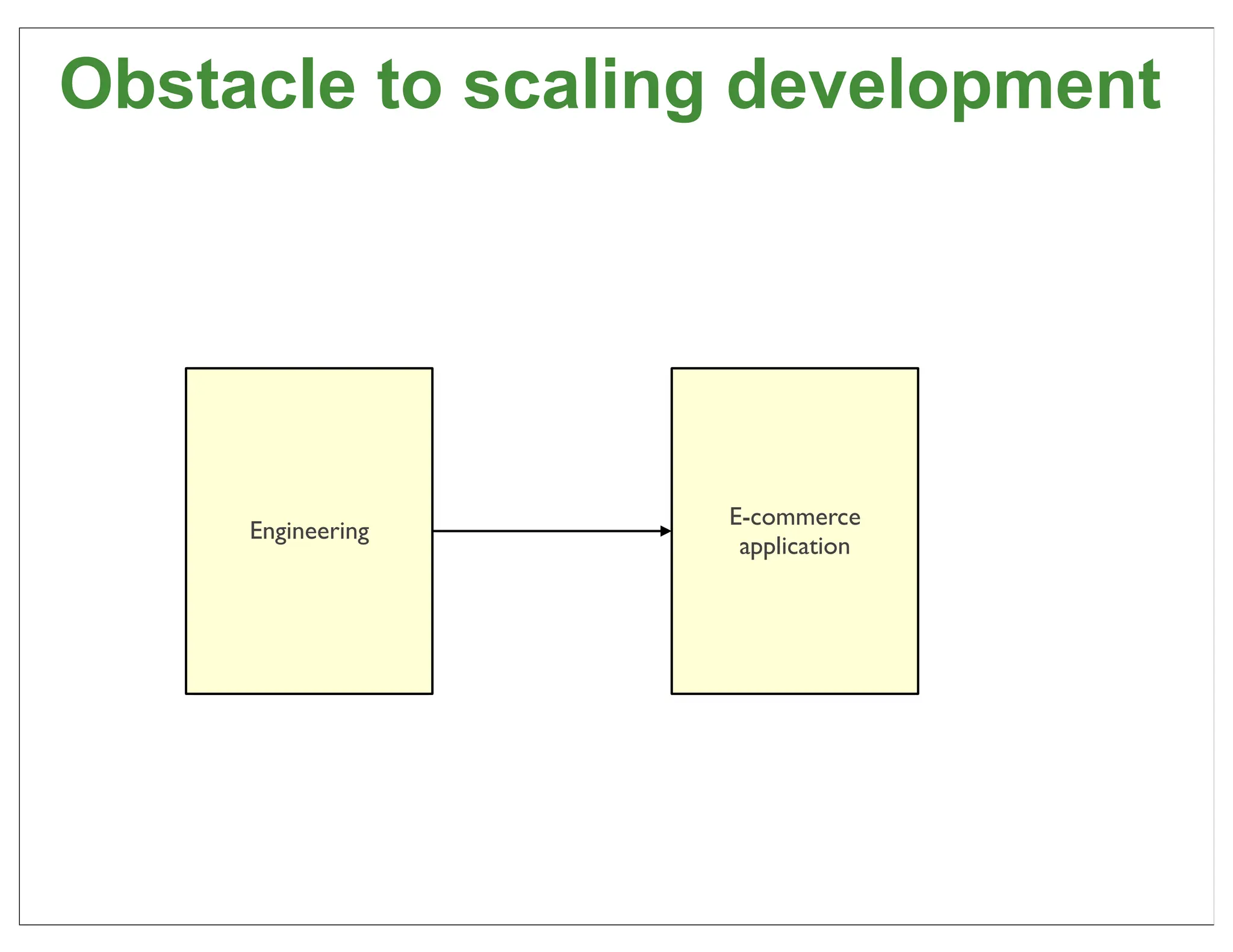 Obstacle to scaling development

Engineering

E-commerce application